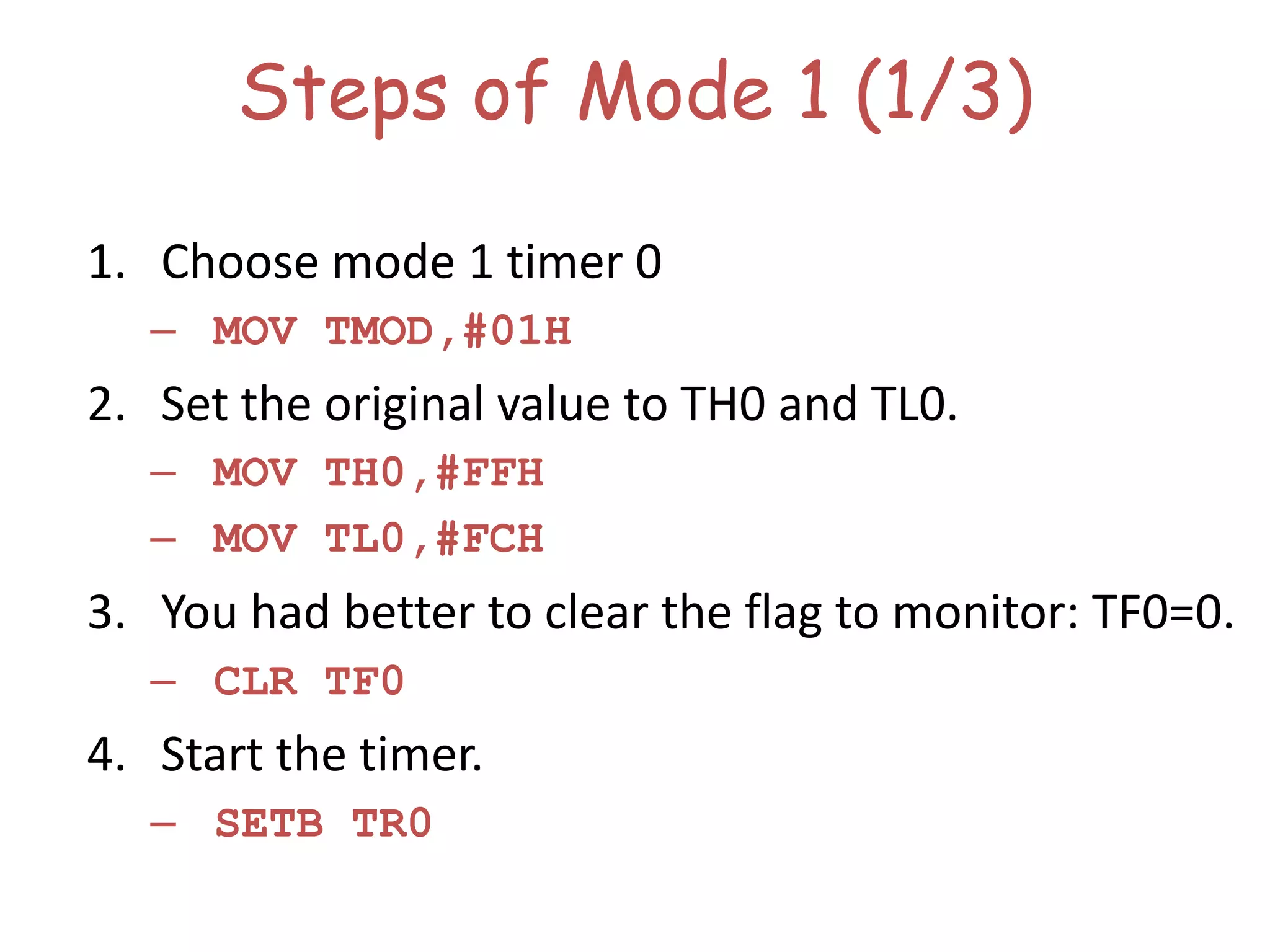 Steps of Mode 1 (1/3)

1. Choose mode 1 timer 0
– MOV TMOD,#01H

2. Set the original value to TH0 and TL0.
– MOV TH0,#FFH
– MOV TL0,#FCH

3. You had better to clear the flag to monitor: TF0=0.
– CLR TF0

4. Start the timer.
– SETB TR0